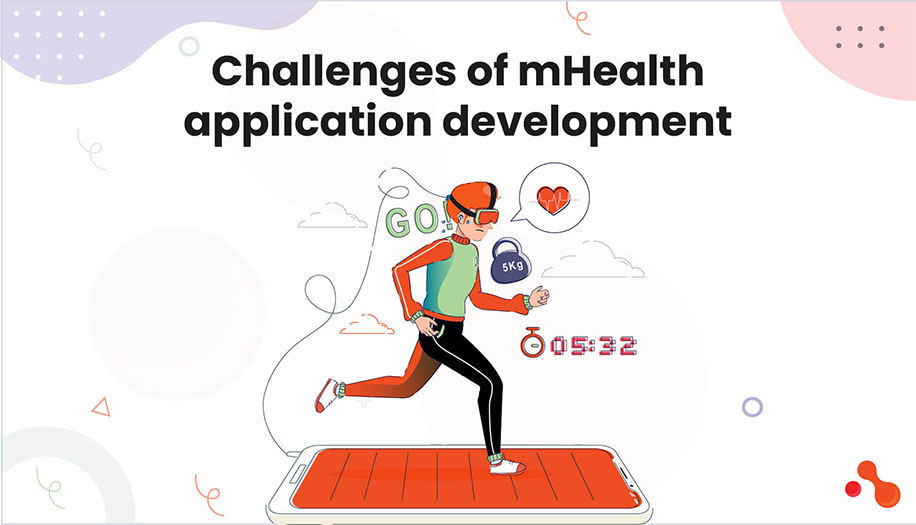 Challenges of mHealth application development

GO!

5Kg

05:32